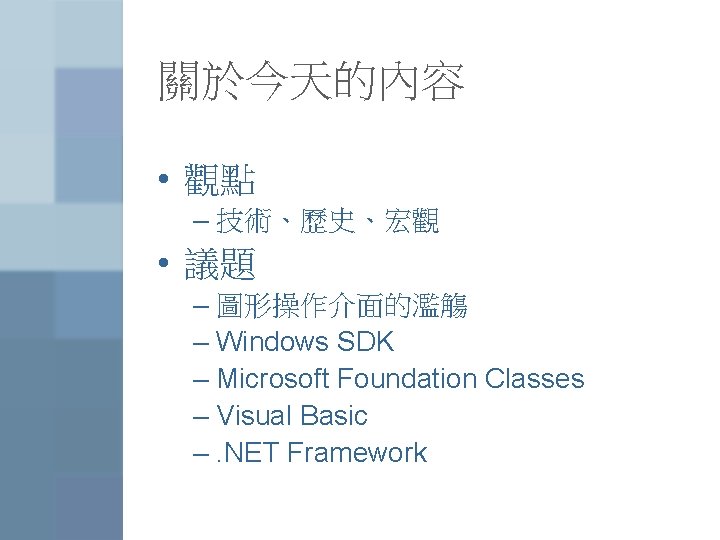 關於今天的內容

• 觀點
– 技術、歷史、宏觀

• 議題
– 圖形操作介面的濫觴
– Windows SDK
– Microsoft Foundation Classes
– Visual Basic
– .NET Framework